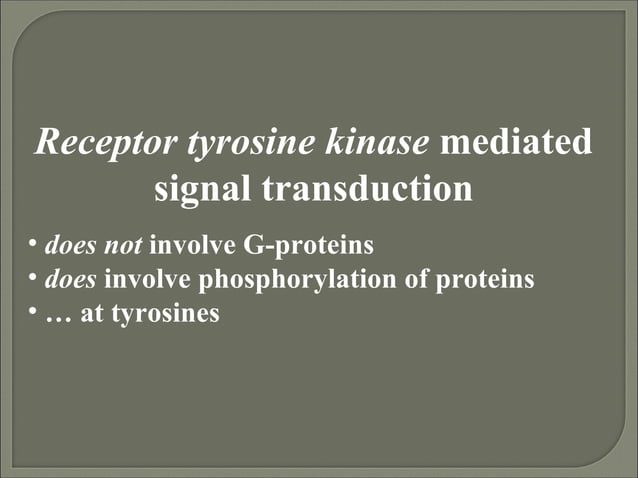 Receptor tyrosine kinase mediated signal transduction

• does not involve G-proteins
• does involve phosphorylation of proteins
• … at tyrosines